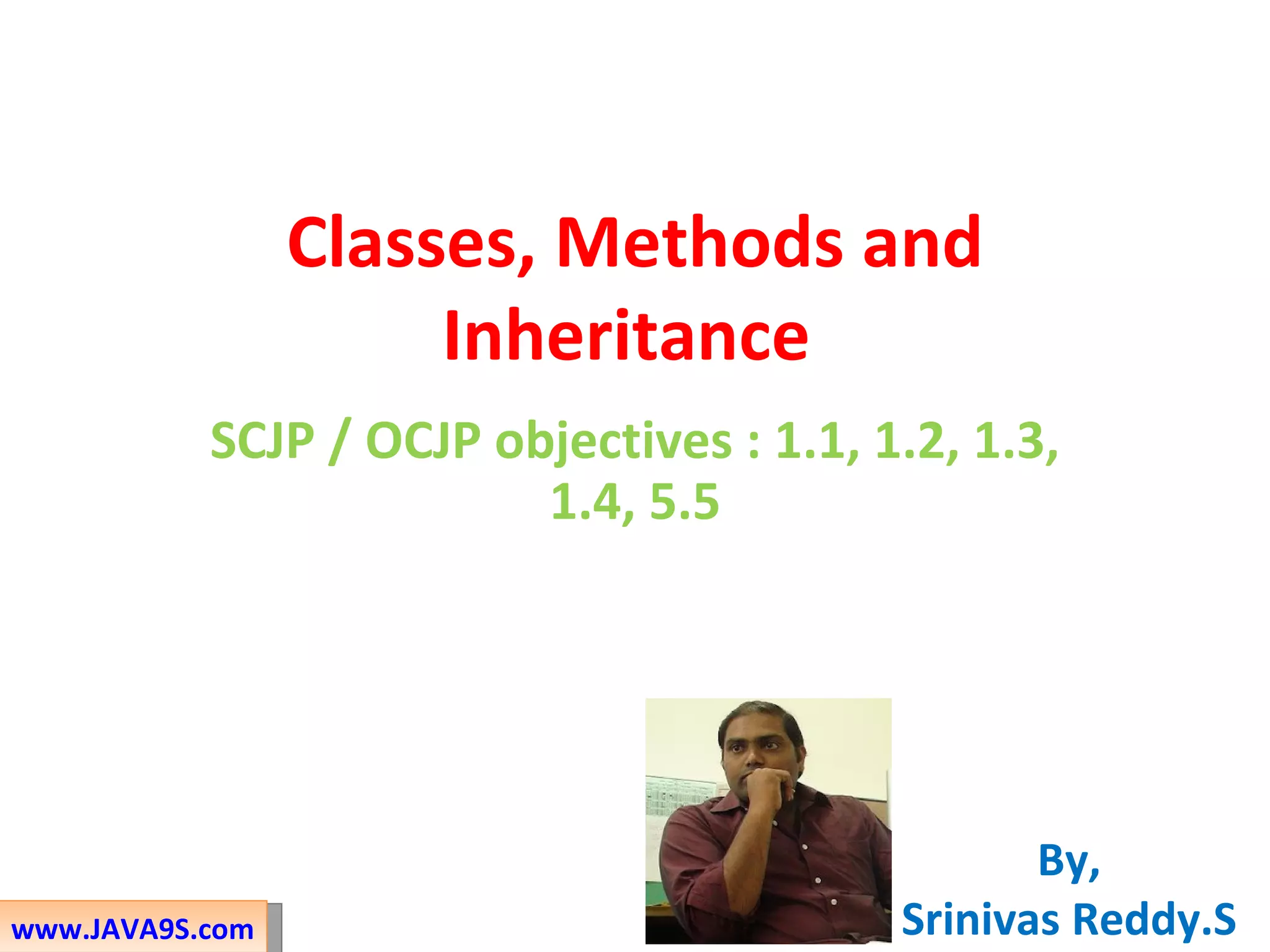 Classes, Methods and Inheritance

SCJP / OCJP objectives : 1.1, 1.2, 1.3, 1.4, 5.5

By,
Srinivas Reddy.S

www.JAVA9S.com